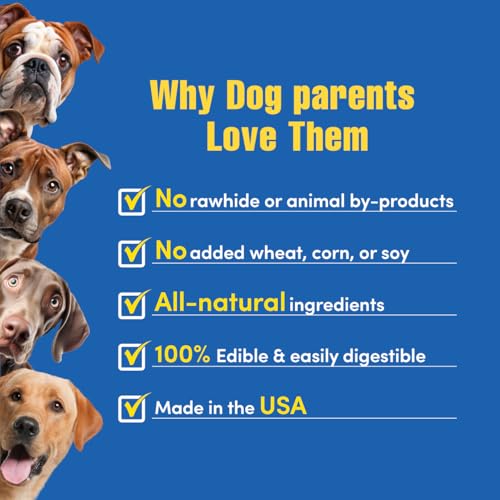 Why Dog parents Love Them

No rawhide or animal by-products

No added wheat, corn, or soy

All-natural ingredients

100% Edible & easily digestible

Made in the USA